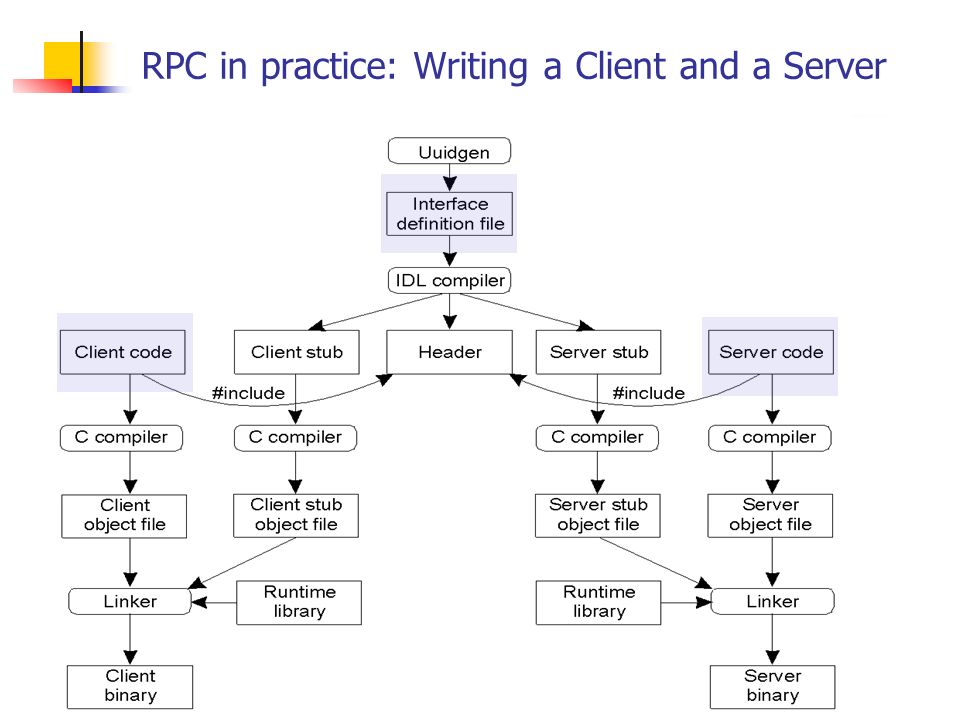 RPC in practice: Writing a Client and a Server

Uuidgen

Interface definition file

IDL compiler

Client code

Client stub

Header

Server stub

Server code

#include

#include

C compiler

C compiler

C compiler

C compiler

Client object file

Client stub object file

Server stub object file

Server object file

Linker

Runtime library

Runtime library

Linker

Client binary

Server binary